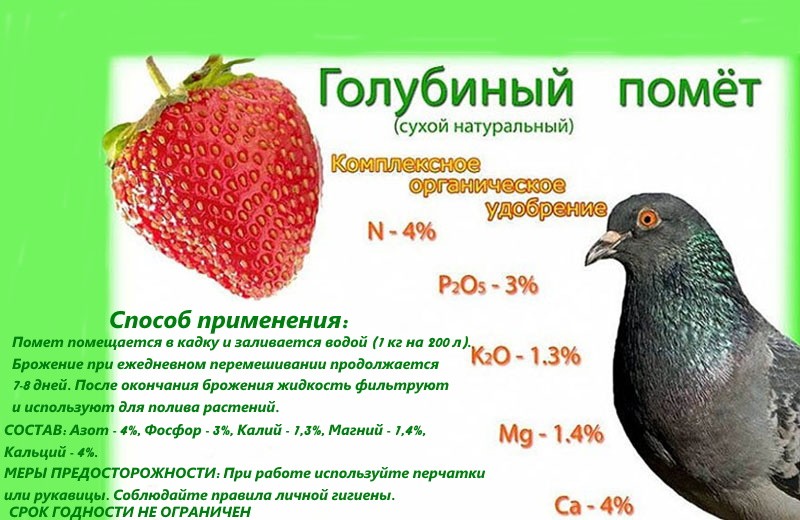 Голубиный помёт
(сухой натуральный)

Комплексное органическое удобрение

N - 4%

$P_2O_5$ - 3%

$K_2O$ - 1.3%

Mg - 1.4%

Ca - 4%

Способ применения:
Помет помещается в кадку и заливается водой (1 кг на 200 л). Брожение при ежедневном перемешивании продолжается 7-8 дней. После окончания брожения жидкость фильтруют и используют для полива растений.

СОСТАВ: Азот - 4%, Фосфор - 3%, Калий - 1,3%, Магний - 1,4%, Кальций - 4%.
МЕРЫ ПРЕДОСТОРОЖНОСТИ: При работе используйте перчатки или рукавицы. Соблюдайте правила личной гигиены.
СРОК ГОДНОСТИ НЕ ОГРАНИЧЕН